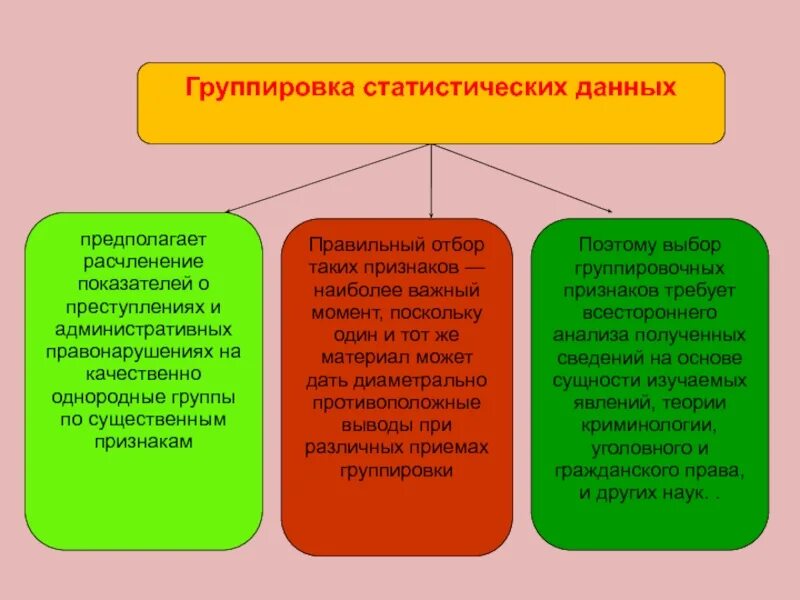 Группировка статистических данных

предполагает расчленение показателей о преступлениях и административных правонарушениях на качественно однородные группы по существенным признакам

Правильный отбор таких признаков — наиболее важный момент, поскольку один и тот же материал может дать диаметрально противоположные выводы при различных приемах группировки

Поэтому выбор группировочных признаков требует всестороннего анализа полученных сведений на основе сущности изучаемых явлений, теории криминологии, уголовного и гражданского права, и других наук. .